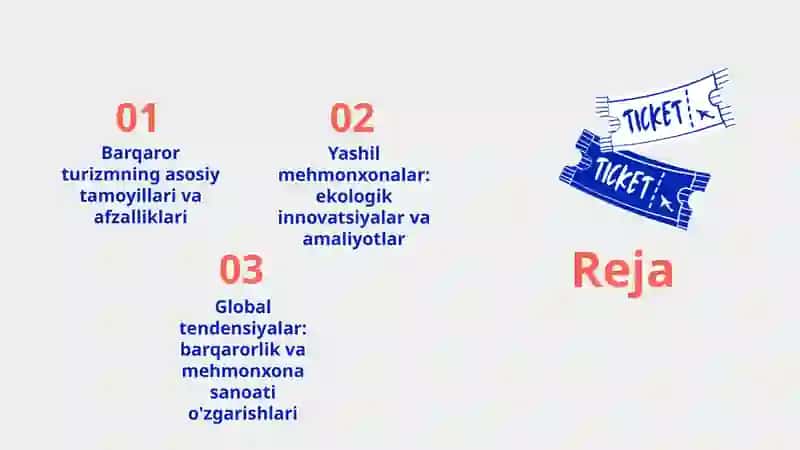 01
Barqaror turizmning asosiy tamoyillari va afzalliklari

02
Yashil mehmonxonalar: ekologik innovatsiyalar va amaliyotlar

03
Global tendensiyalar: barqarorlik va mehmonxona sanoati o'zgarishlari

TICKET

TICKET

Reja